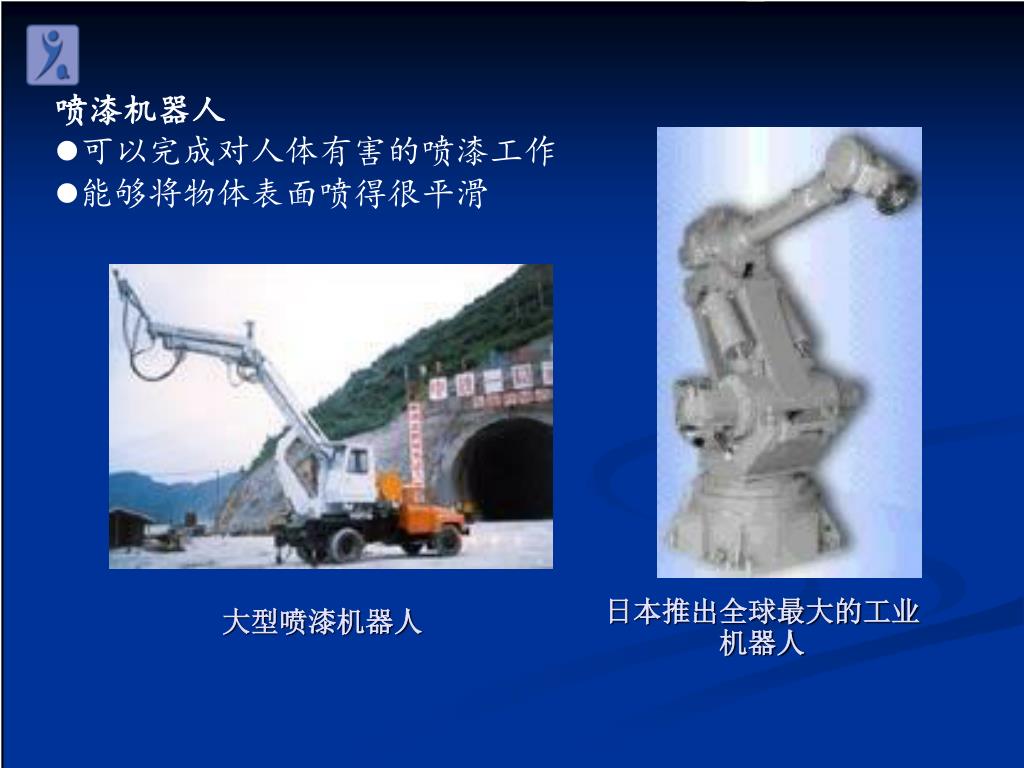 喷漆机器人
●可以完成对人体有害的喷漆工作
●能够将物体表面喷得很平滑

大型喷漆机器人

日本推出全球最大的工业机器人